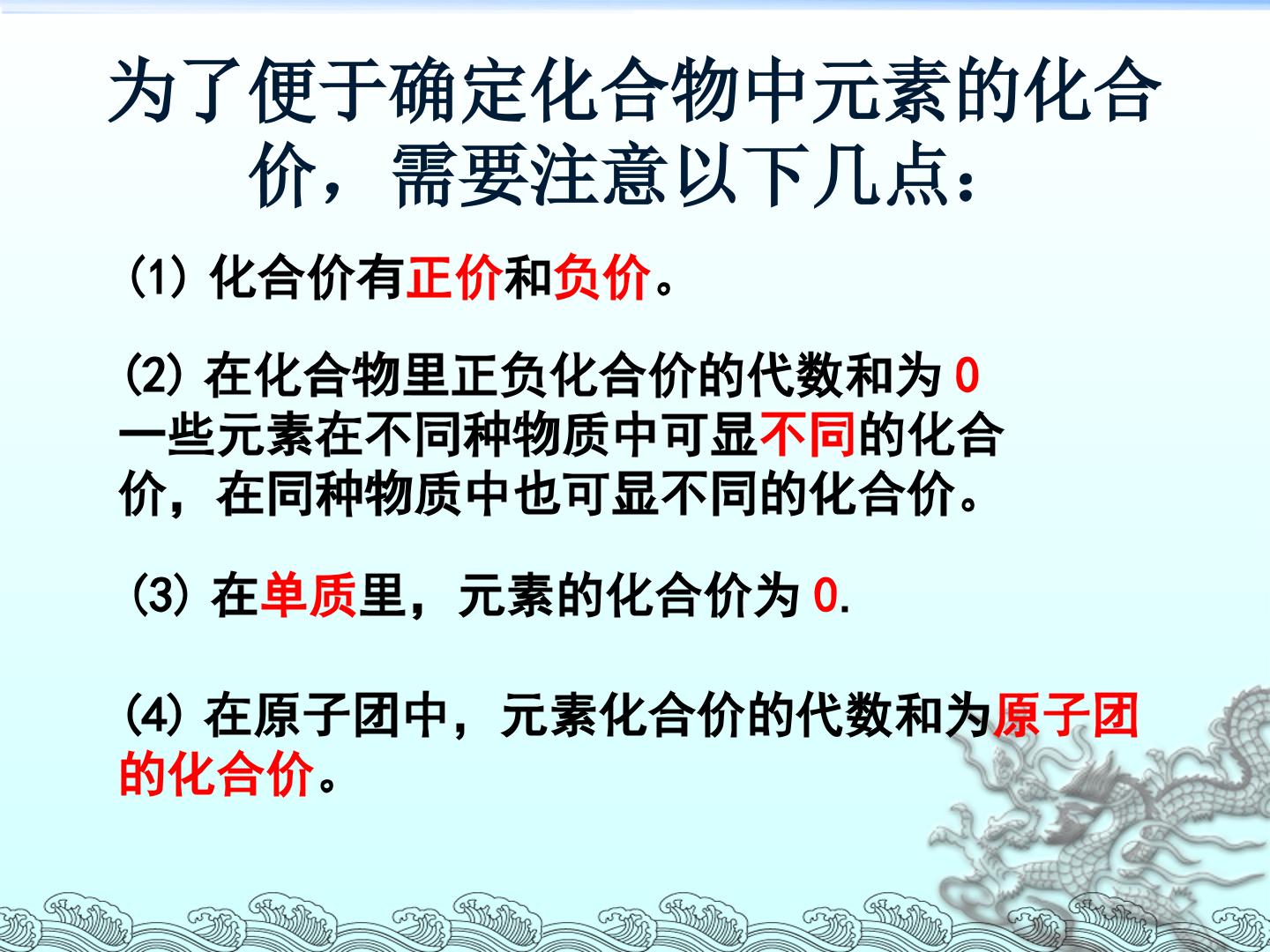 为了便于确定化合物中元素的化合价，需要注意以下几点：

(1)化合价有正价和负价。

(2)在化合物里正负化合价的代数和为0
一些元素在不同种物质中可显不同的化合价，在同种物质中也可显不同的化合价。

(3)在单质里，元素的化合价为0.

(4)在原子团中，元素化合价的代数和为原子团的化合价。